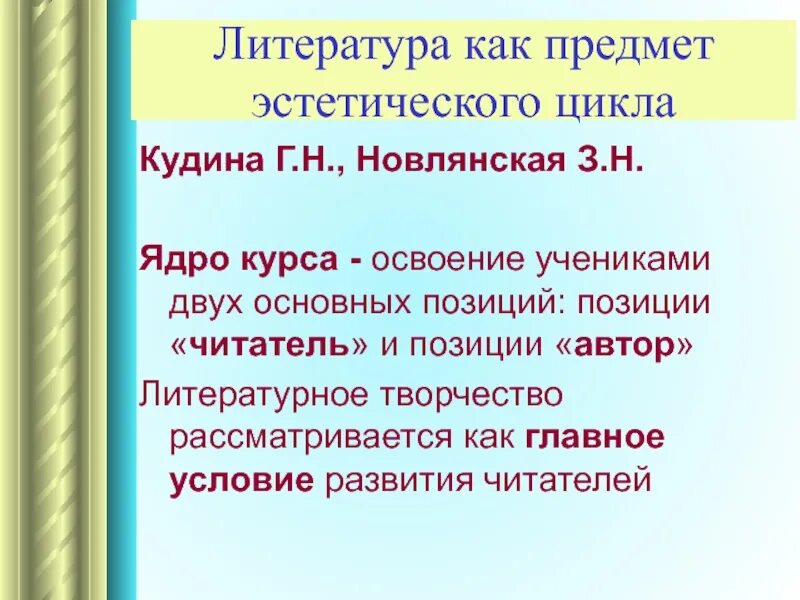 Литература как предмет эстетического цикла

Кудина Г.Н., Новлянская З.Н.

Ядро курса - освоение учениками двух основных позиций: позиции «читатель» и позиции «автор»

Литературное творчество рассматривается как главное условие развития читателей